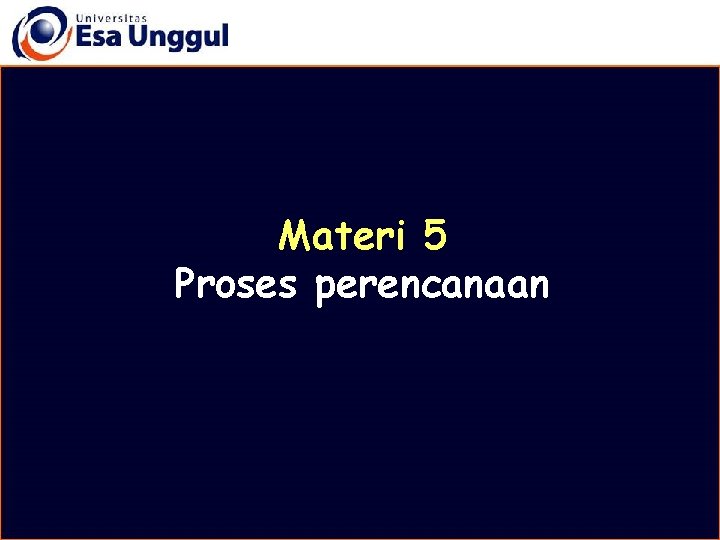 Universitas
Esa Unggul

Materi 5
Proses perencanaan